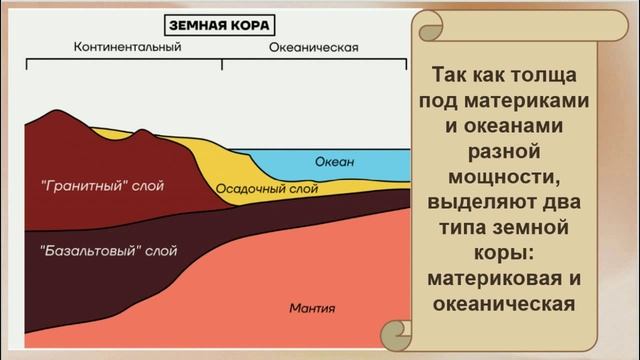 ЗЕМНАЯ КОРА

Континентальный

Океаническая

Океан

"Гранитный" слой

Осадочный слой

"Базальтовый" слой

Мантия

Так как толща под материками и океанами разной мощности, выделяют два типа земной коры: материковая и океаническая